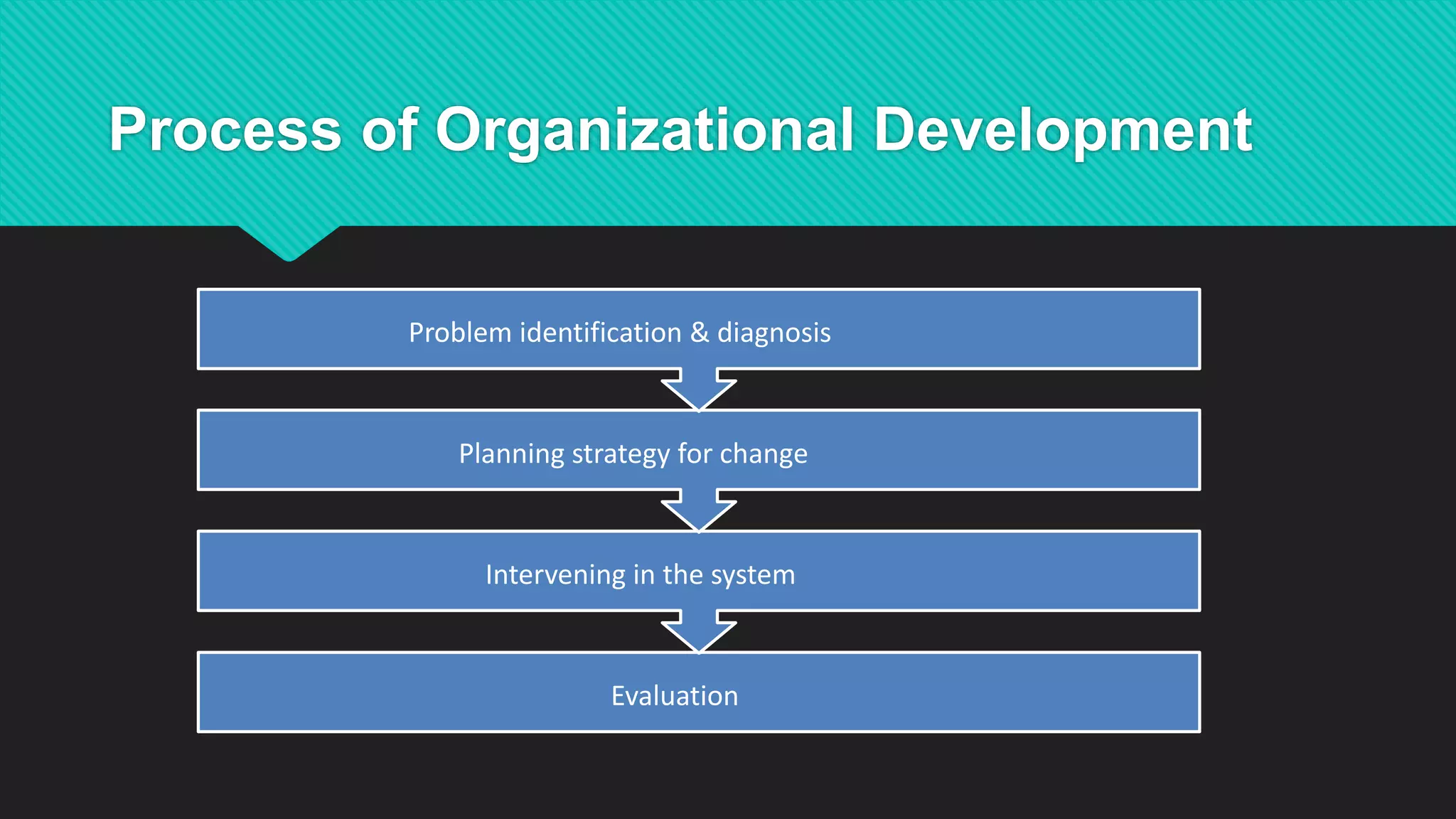 Process of Organizational Development

Problem identification & diagnosis

Planning strategy for change

Intervening in the system

Evaluation